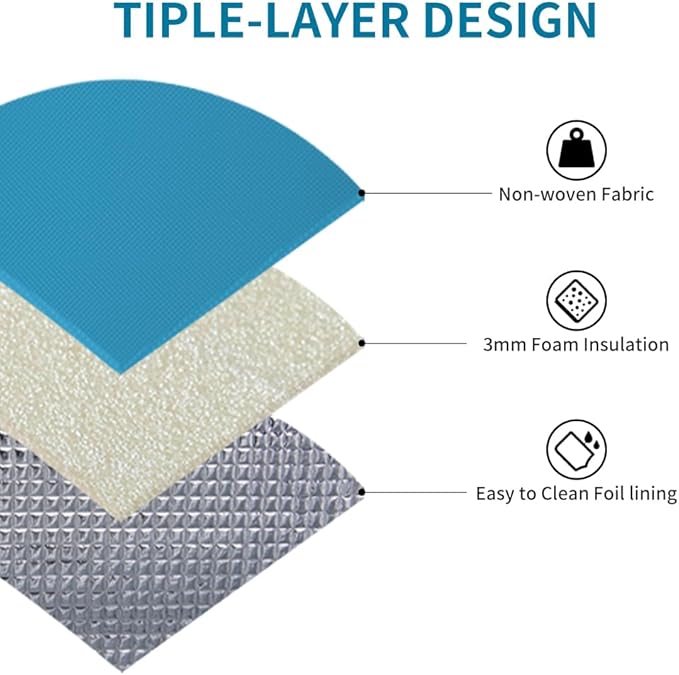 TIPLE-LAYER DESIGN

Non-woven Fabric

3mm Foam Insulation

Easy to Clean Foil lining